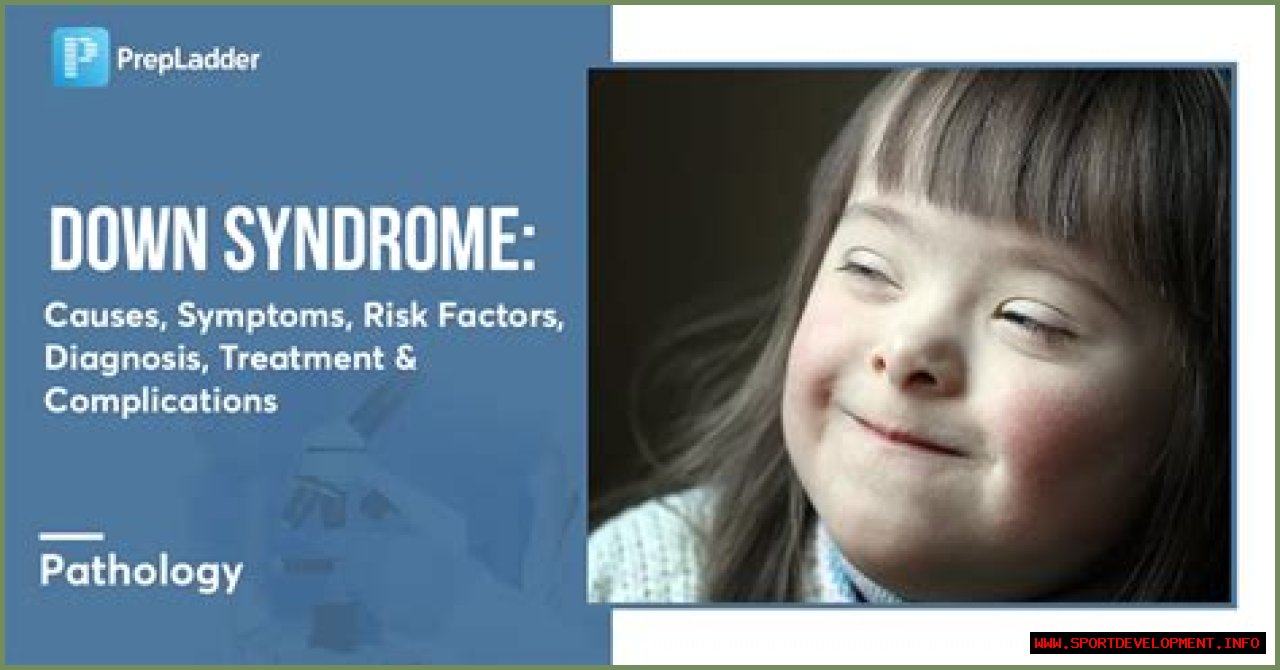 PrepLadder

DOWN SYNDROME:

Causes, Symptoms, Risk Factors, Diagnosis, Treatment & Complications

Pathology

WWW.SPORTDEVELOPMENT.INFO